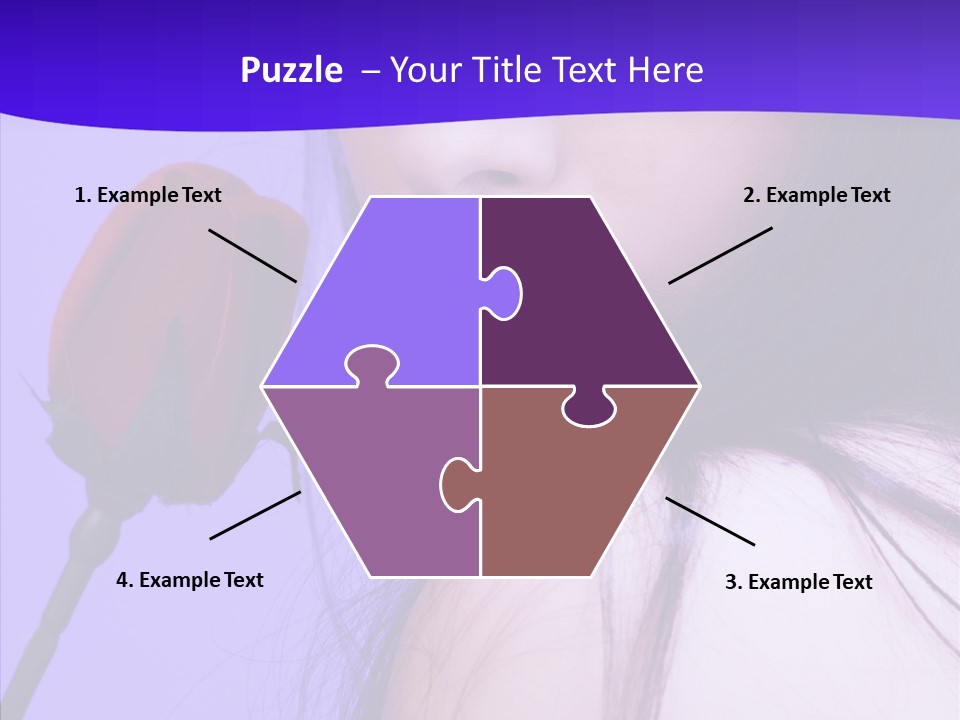 Puzzle – Your Title Text Here

1. Example Text

2. Example Text

4. Example Text

3. Example Text